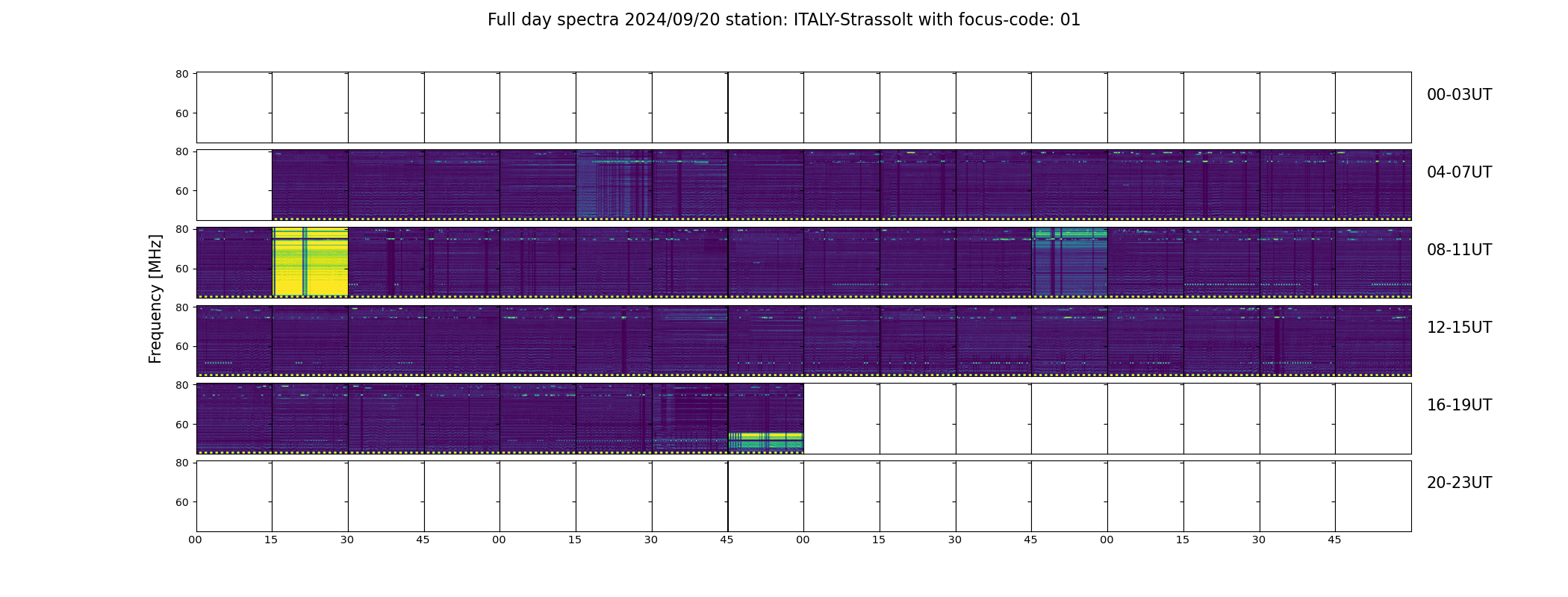 Full day spectra 2024/09/20 station: ITALY-Strassolt with focus-code: 01

Frequency [MHz]

80
60
00-03UT

80
60
04-07UT

80
60
08-11UT

80
60
12-15UT

80
60
16-19UT

80
60
20-23UT

00 15 30 45 00 15 30 45 00 15 30 45 00 15 30 45